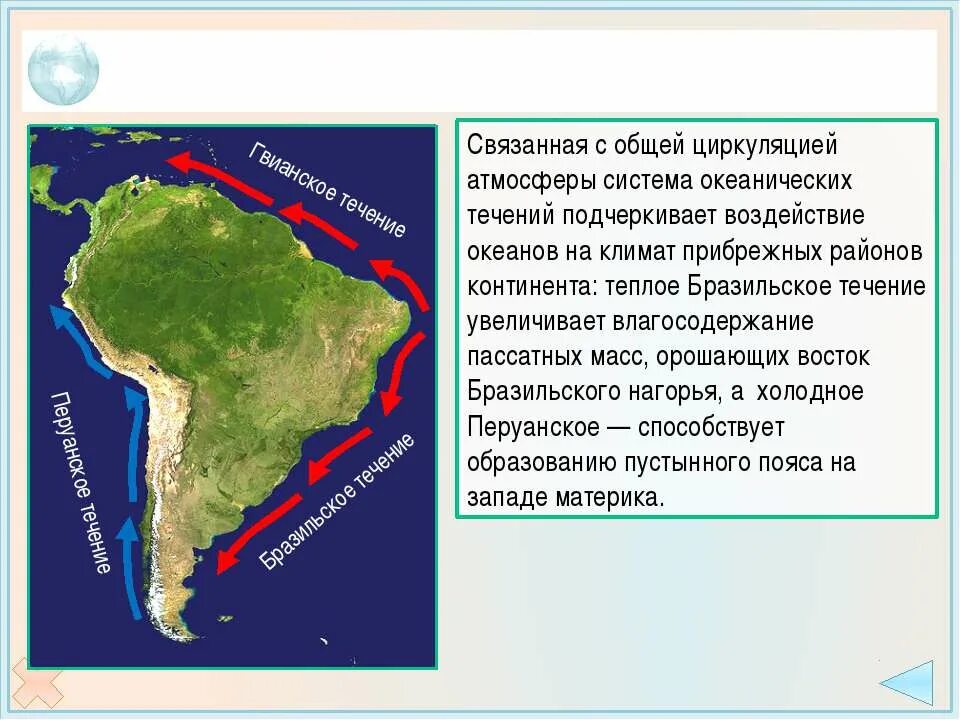 Гвианское течение

Перуанское течение

Бразильское течение

Связанная с общей циркуляцией атмосферы система океанических течений подчеркивает воздействие океанов на климат прибрежных районов континента: теплое Бразильское течение увеличивает влагосодержание пассатных масс, орошающих восток Бразильского нагорья, а холодное Перуанское — способствует образованию пустынного пояса на западе материка.